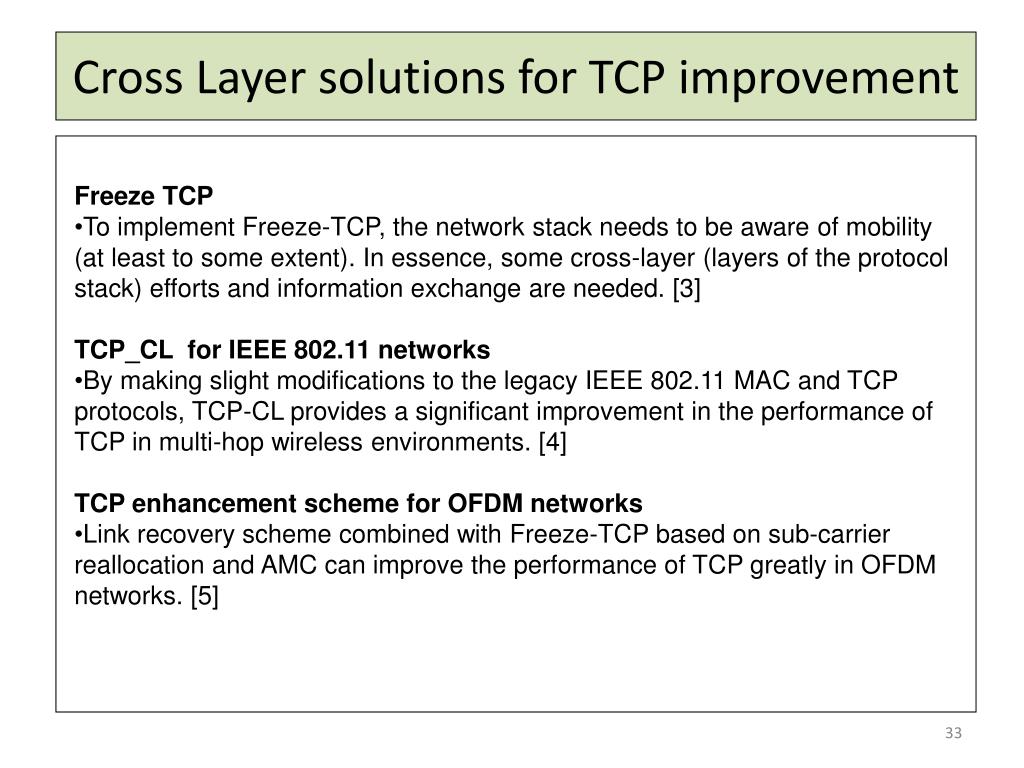 Cross Layer solutions for TCP improvement

Freeze TCP
•To implement Freeze-TCP, the network stack needs to be aware of mobility (at least to some extent). In essence, some cross-layer (layers of the protocol stack) efforts and information exchange are needed. [3]

TCP_CL for IEEE 802.11 networks
•By making slight modifications to the legacy IEEE 802.11 MAC and TCP protocols, TCP-CL provides a significant improvement in the performance of TCP in multi-hop wireless environments. [4]

TCP enhancement scheme for OFDM networks
•Link recovery scheme combined with Freeze-TCP based on sub-carrier reallocation and AMC can improve the performance of TCP greatly in OFDM networks. [5]

33